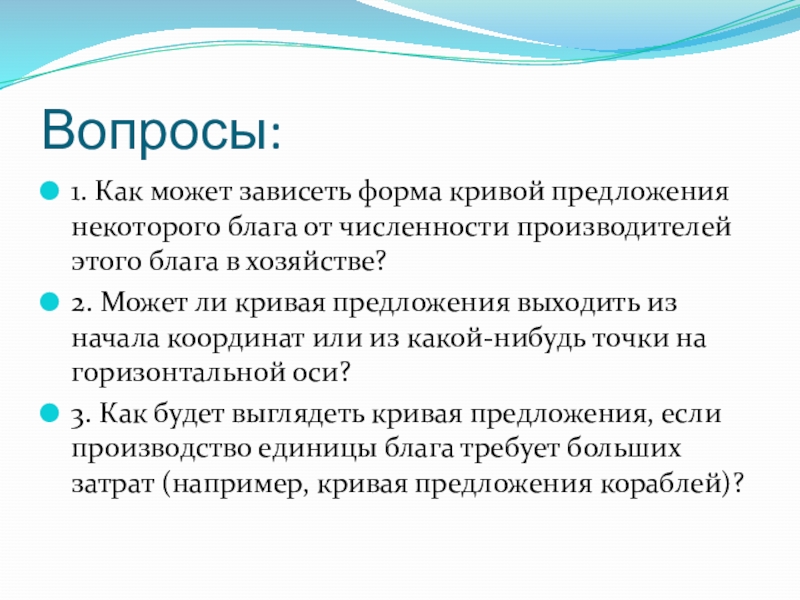 Вопросы:

1. Как может зависеть форма кривой предложения некоторого блага от численности производителей этого блага в хозяйстве?

2. Может ли кривая предложения выходить из начала координат или из какой-нибудь точки на горизонтальной оси?

3. Как будет выглядеть кривая предложения, если производство единицы блага требует больших затрат (например, кривая предложения кораблей)?